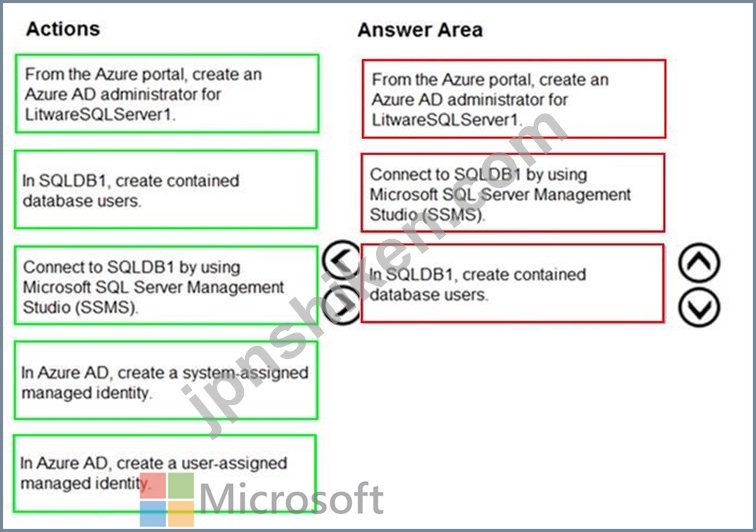 Actions

From the Azure portal, create an Azure AD administrator for LitwareSQLServer1.

In SQLDB1, create contained database users.

Connect to SQLDB1 by using Microsoft SQL Server Management Studio (SSMS).

In Azure AD, create a system-assigned managed identity.

In Azure AD, create a user-assigned managed identity.

Answer Area

From the Azure portal, create an Azure AD administrator for LitwareSQLServer1.

Connect to SQLDB1 by using Microsoft SQL Server Management Studio (SSMS).

In SQLDB1, create contained database users.

jpnshiken.com

Microsoft